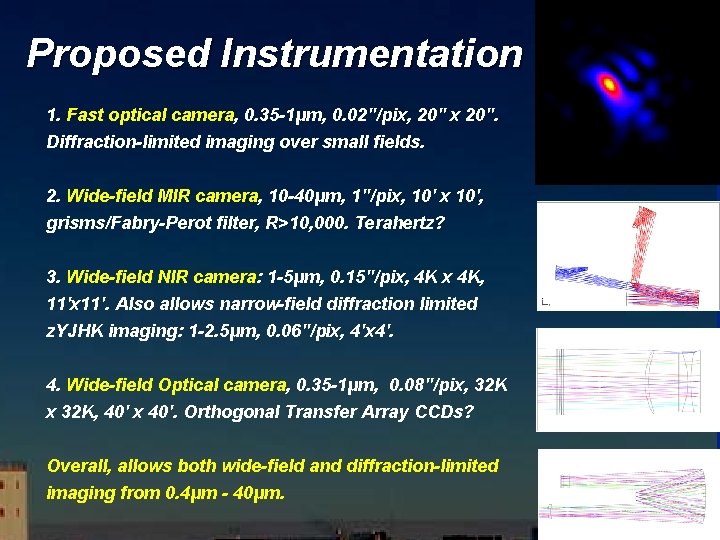 Proposed Instrumentation

1. Fast optical camera, 0.35-1µm, 0.02"/pix, 20" x 20". Diffraction-limited imaging over small fields.

2. Wide-field MIR camera, 10-40µm, 1"/pix, 10' x 10', grisms/Fabry-Perot filter, R>10,000. Terahertz?

3. Wide-field NIR camera: 1-5µm, 0.15"/pix, 4K x 4K, 11'x11'. Also allows narrow-field diffraction limited zYJHK imaging: 1-2.5µm, 0.06"/pix, 4'x4'.

4. Wide-field Optical camera, 0.35-1µm, 0.08"/pix, 32K x 32K, 40' x 40'. Orthogonal Transfer Array CCDs?

Overall, allows both wide-field and diffraction-limited imaging from 0.4µm - 40µm.